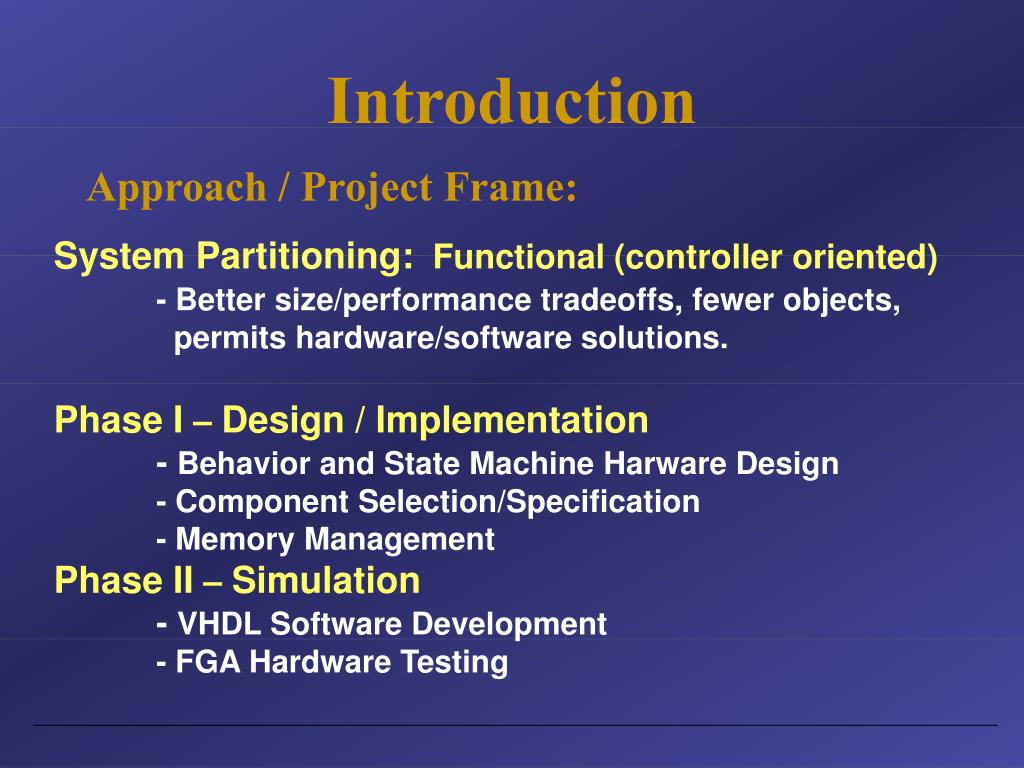 Introduction

Approach / Project Frame:

System Partitioning: Functional (controller oriented)
- Better size/performance tradeoffs, fewer objects, permits hardware/software solutions.

Phase I – Design / Implementation
- Behavior and State Machine Harware Design
- Component Selection/Specification
- Memory Management

Phase II – Simulation
- VHDL Software Development
- FGA Hardware Testing